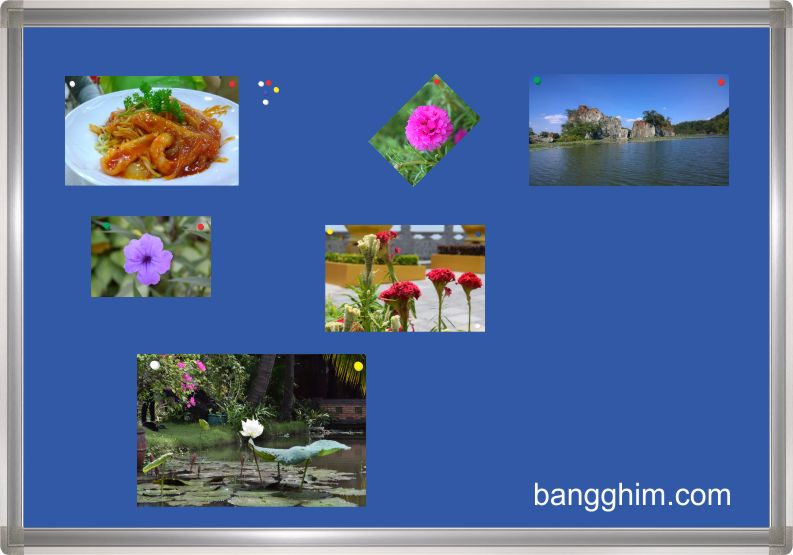 bangghim.com